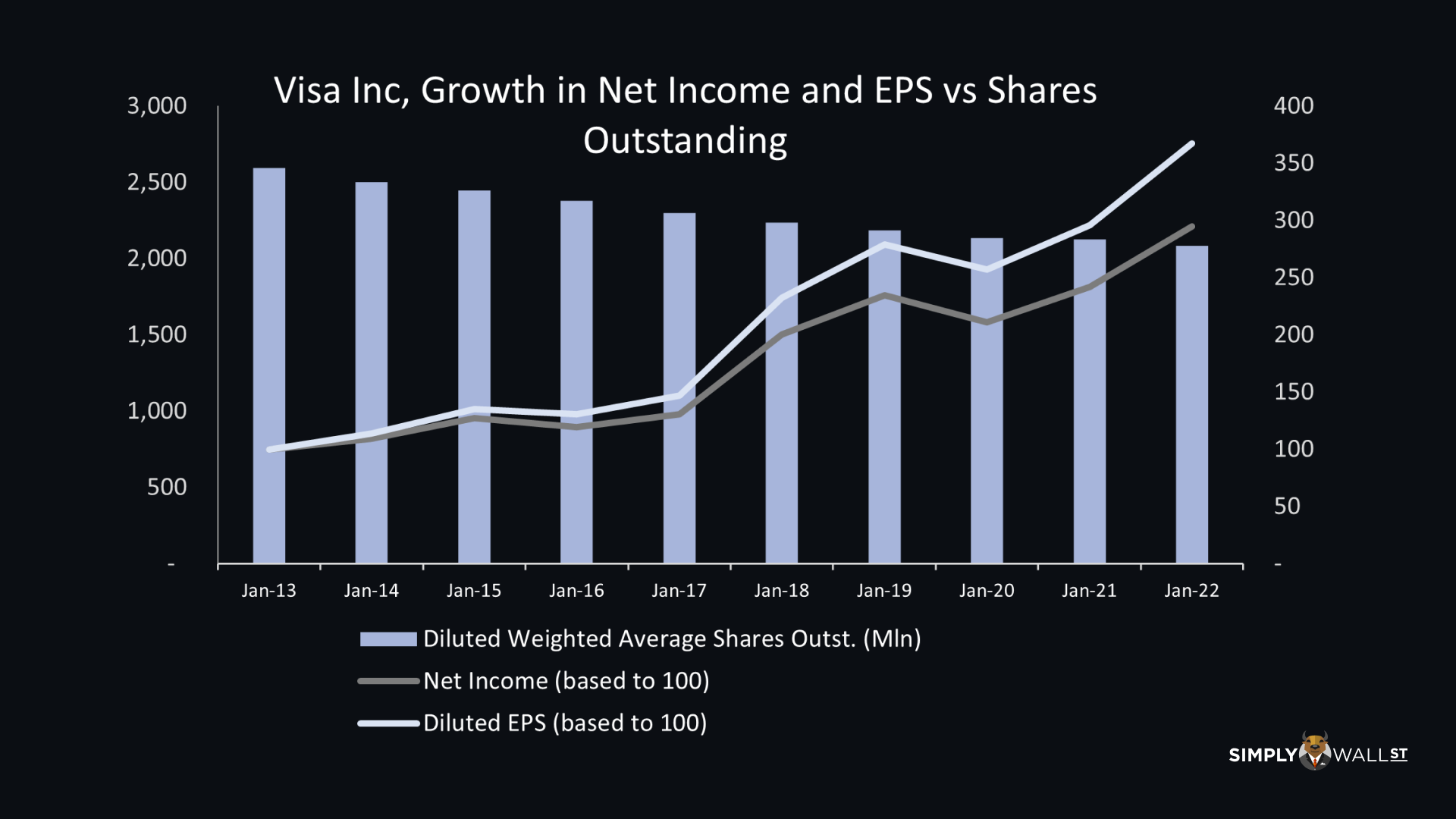 Visa Inc, Growth in Net Income and EPS vs Shares Outstanding

3,000
2,500
2,000
1,500
1,000
500
-

400
350
300
250
200
150
100
50
-

Jan-13 Jan-14 Jan-15 Jan-16 Jan-17 Jan-18 Jan-19 Jan-20 Jan-21 Jan-22

Diluted Weighted Average Shares Outst. (Mln)
Net Income (based to 100)
Diluted EPS (based to 100)

SIMPLY WALL ST